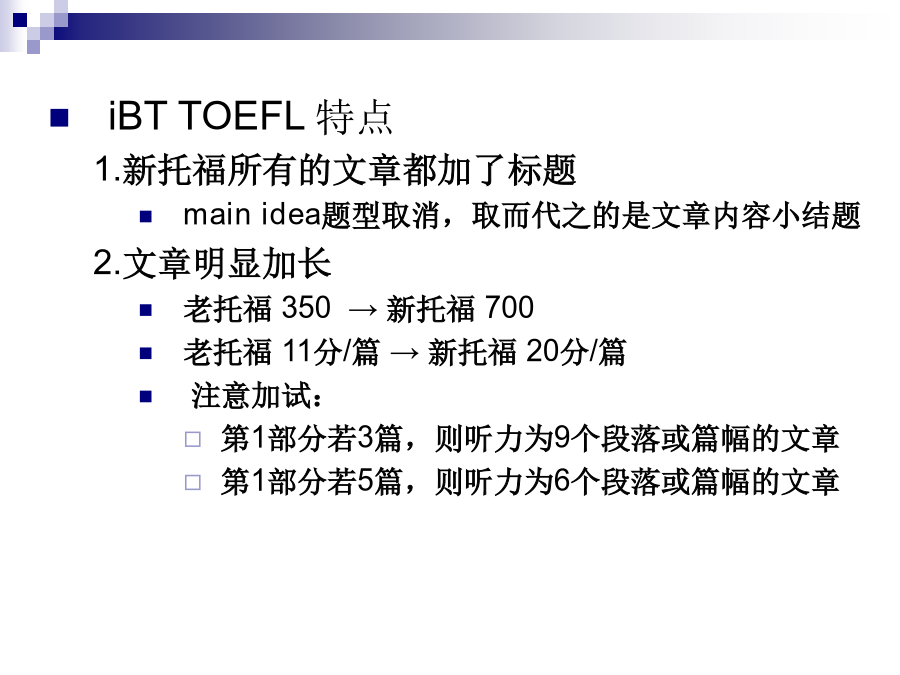 iBT TOEFL 特点

1.新托福所有的文章都加了标题

main idea题型取消，取而代之的是文章内容小结题

2.文章明显加长

老托福 350 → 新托福 700

老托福 11分/篇 → 新托福 20分/篇

注意加试：

第1部分若3篇，则听力为9个段落或篇幅的文章

第1部分若5篇，则听力为6个段落或篇幅的文章